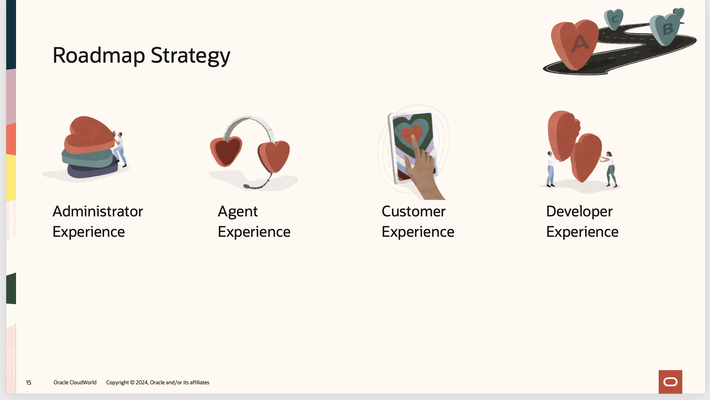 Roadmap Strategy

A C B

Administrator Experience

Agent Experience

Customer Experience

Developer Experience

15 Oracle CloudWorld Copyright © 2024, Oracle and/or its affiliates